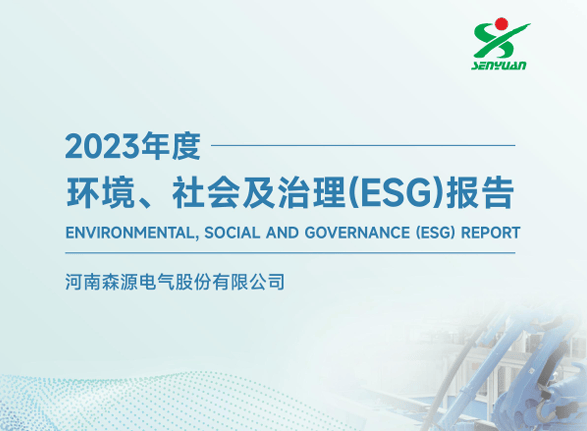 SENYUAN

2023年度

环境、社会及治理(ESG)报告

ENVIRONMENTAL, SOCIAL AND GOVERNANCE (ESG) REPORT

河南森源电气股份有限公司